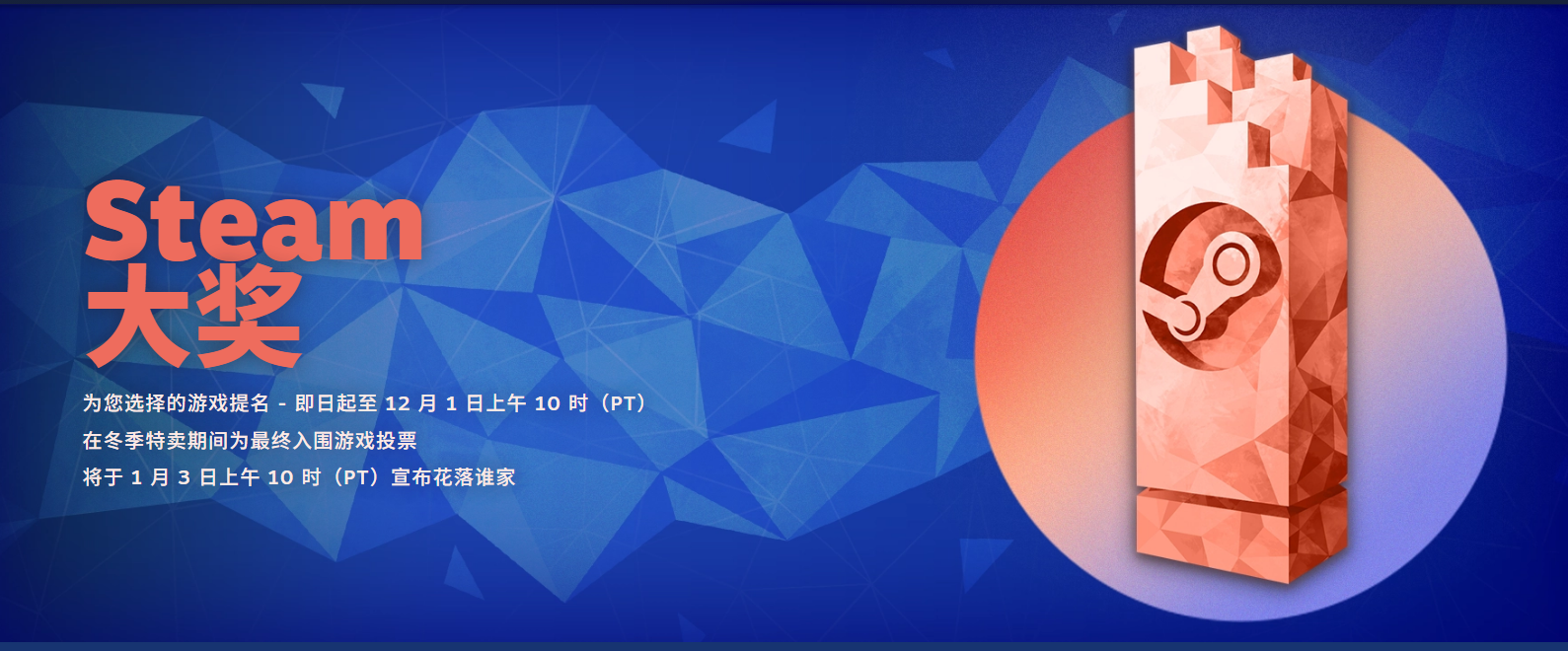 Steam
大奖

为您选择的游戏提名 - 即日起至 12 月 1 日上午 10 时（PT）
在冬季特卖期间为最终入围游戏投票
将于 1 月 3 日上午 10 时（PT）宣布花落谁家